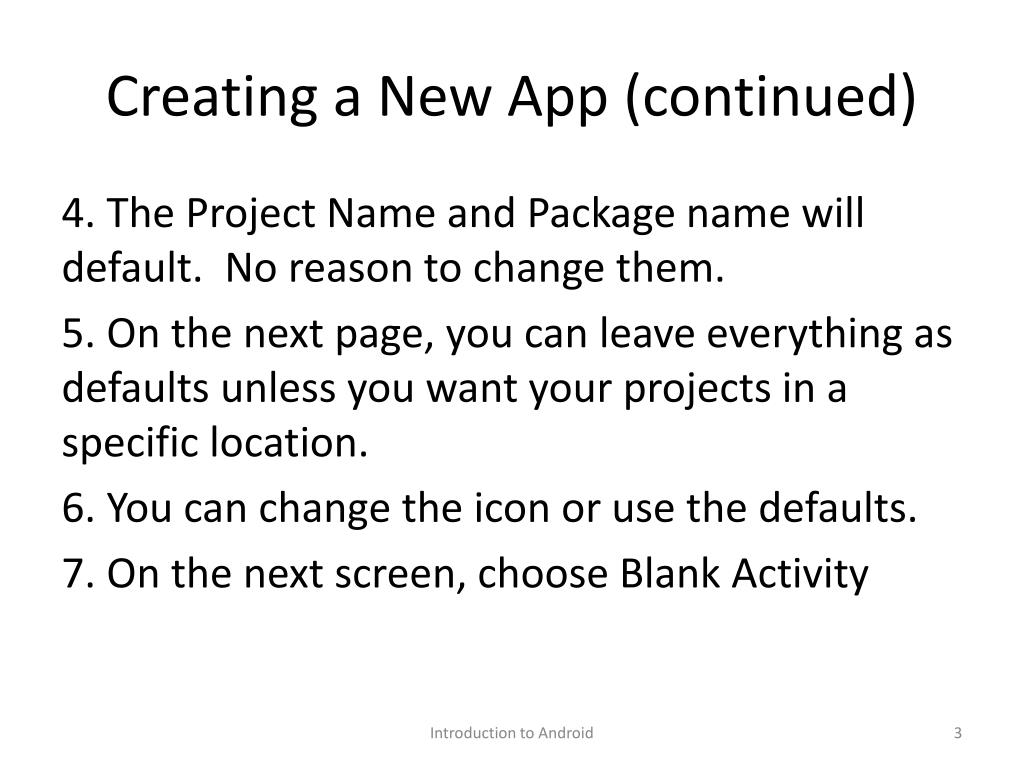 Creating a New App (continued)

4. The Project Name and Package name will default.  No reason to change them.

5. On the next page, you can leave everything as defaults unless you want your projects in a specific location.

6. You can change the icon or use the defaults.

7. On the next screen, choose Blank Activity

Introduction to Android

3